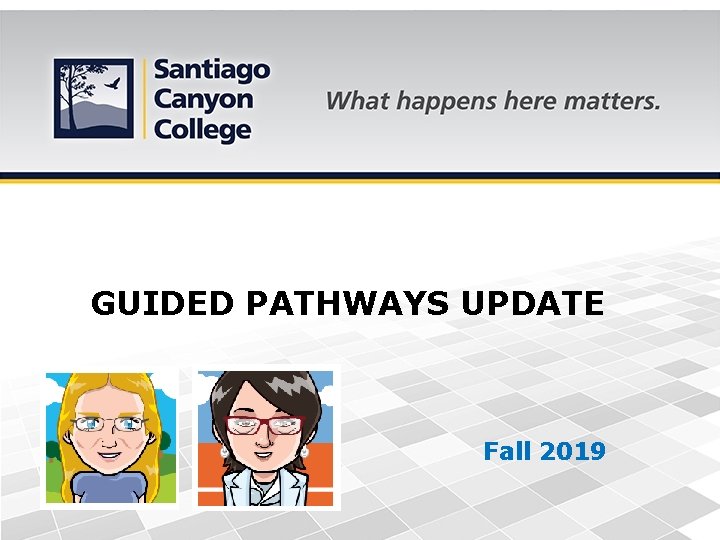 Santiago Canyon College

What happens here matters.

GUIDED PATHWAYS UPDATE

Fall 2019